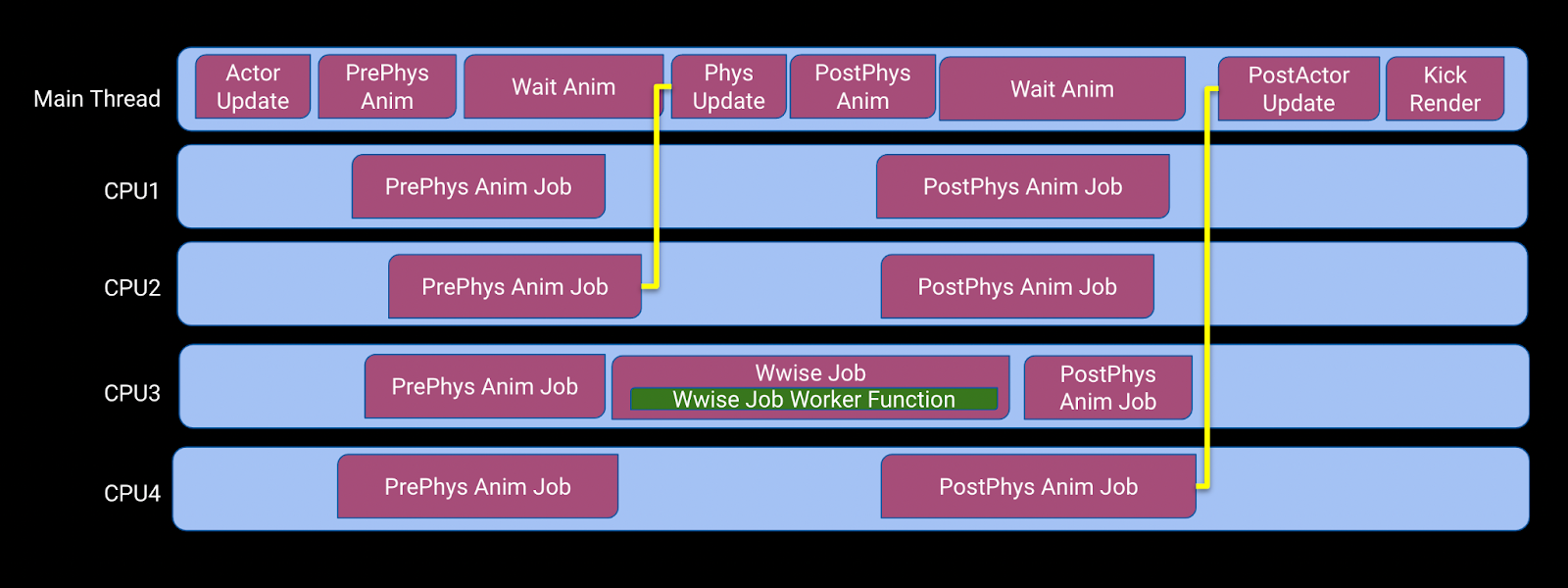 Main Thread
Actor Update
PrePhys Anim
Wait Anim
Phys Update
PostPhys Anim
Wait Anim
PostActor Update
Kick Render

CPU1
PrePhys Anim Job
PostPhys Anim Job

CPU2
PrePhys Anim Job
PostPhys Anim Job

CPU3
PrePhys Anim Job
Wwise Job
Wwise Job Worker Function
PostPhys Anim Job

CPU4
PrePhys Anim Job
PostPhys Anim Job